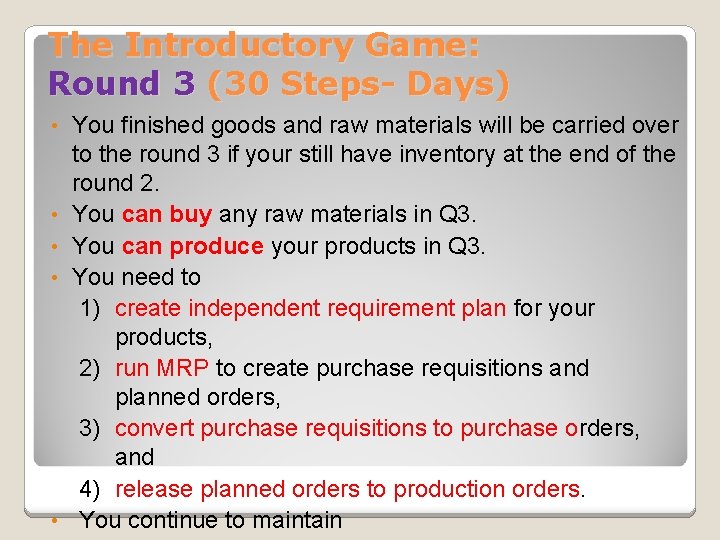 The Introductory Game:
Round 3 (30 Steps- Days)

• You finished goods and raw materials will be carried over to the round 3 if your still have inventory at the end of the round 2.
• You can buy any raw materials in Q3.
• You can produce your products in Q3.
• You need to
1) create independent requirement plan for your products,
2) run MRP to create purchase requisitions and planned orders,
3) convert purchase requisitions to purchase orders, and
4) release planned orders to production orders.
• You continue to maintain